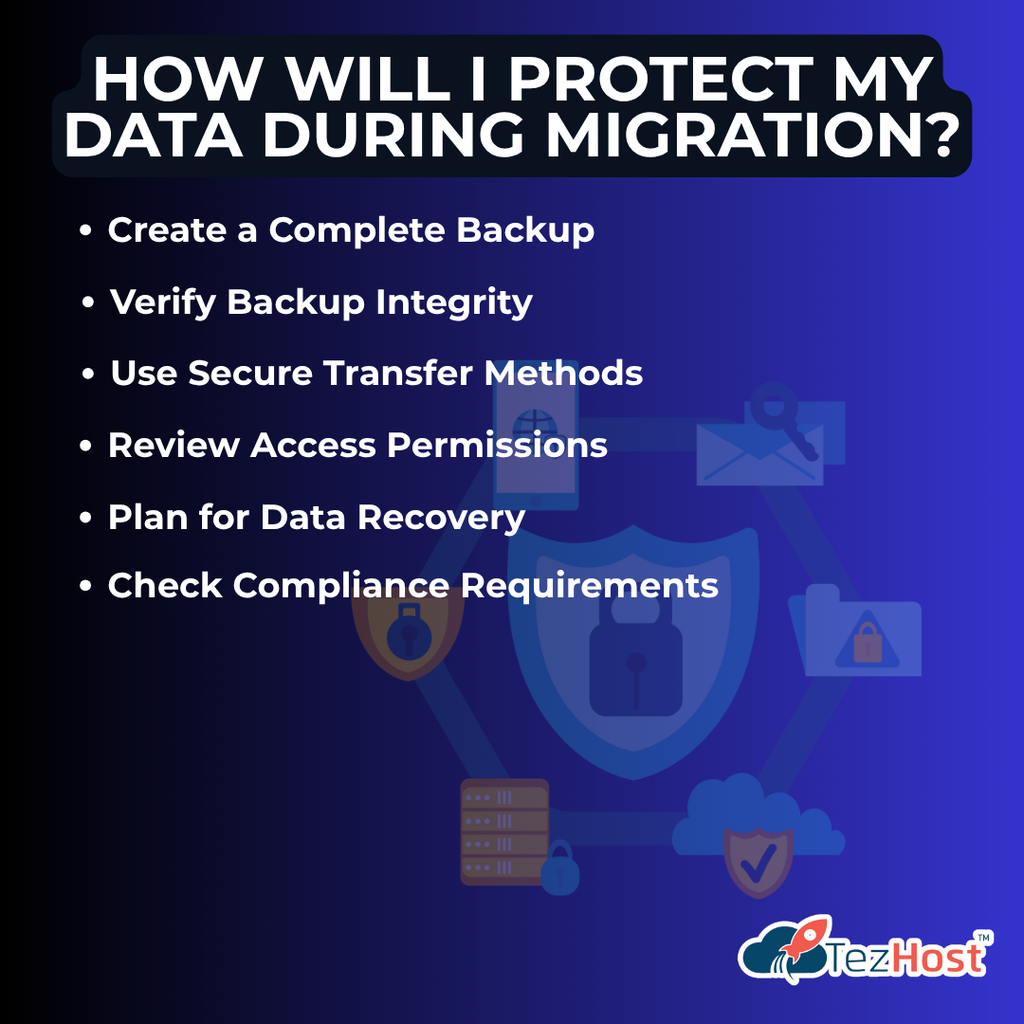 HOW WILL I PROTECT MY DATA DURING MIGRATION?

• Create a Complete Backup
• Verify Backup Integrity
• Use Secure Transfer Methods
• Review Access Permissions
• Plan for Data Recovery
• Check Compliance Requirements

TezHost™